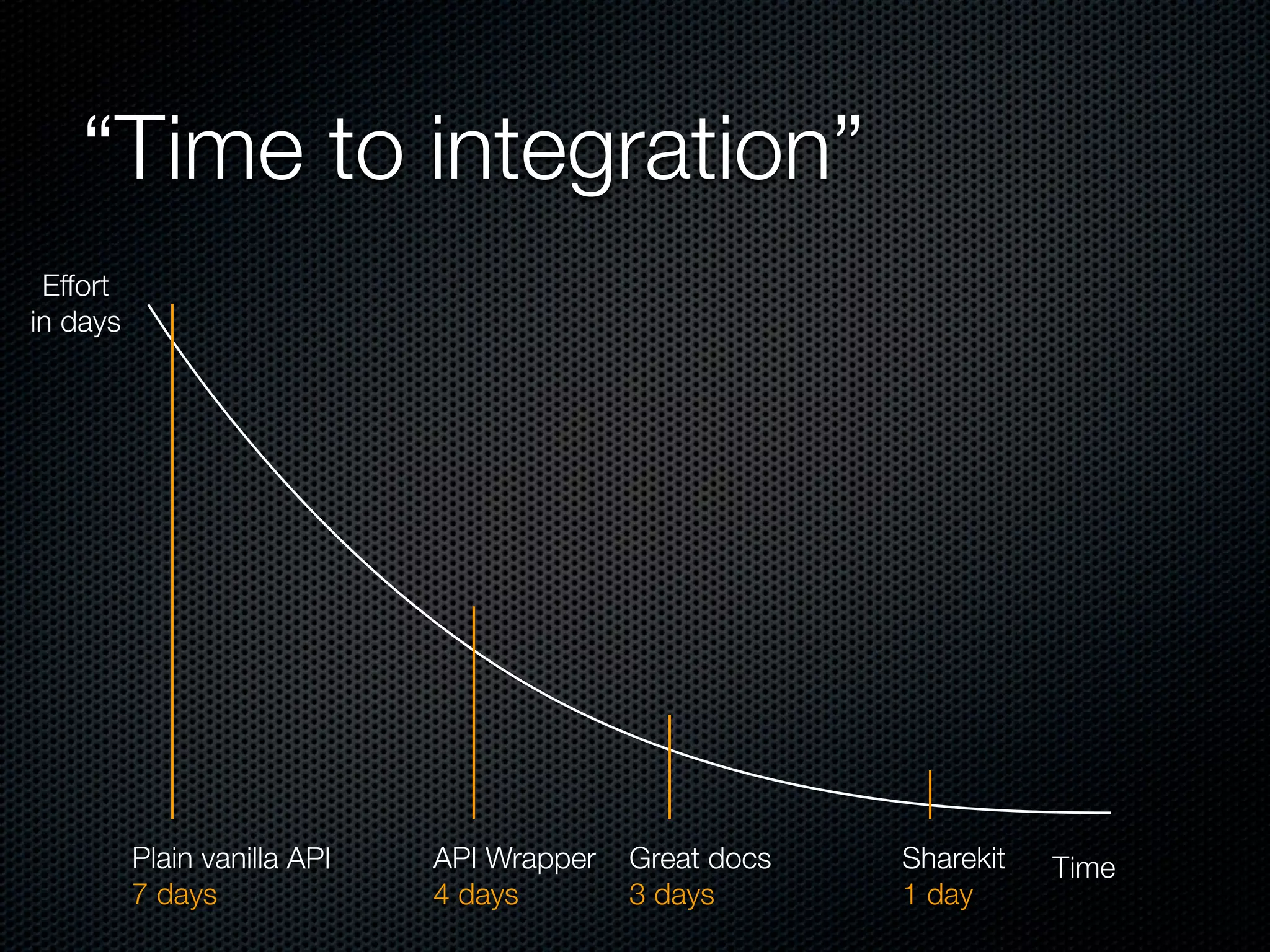 “Time to integration”

Effort in days

Plain vanilla API
7 days

API Wrapper
4 days

Great docs
3 days

Sharekit
1 day

Time